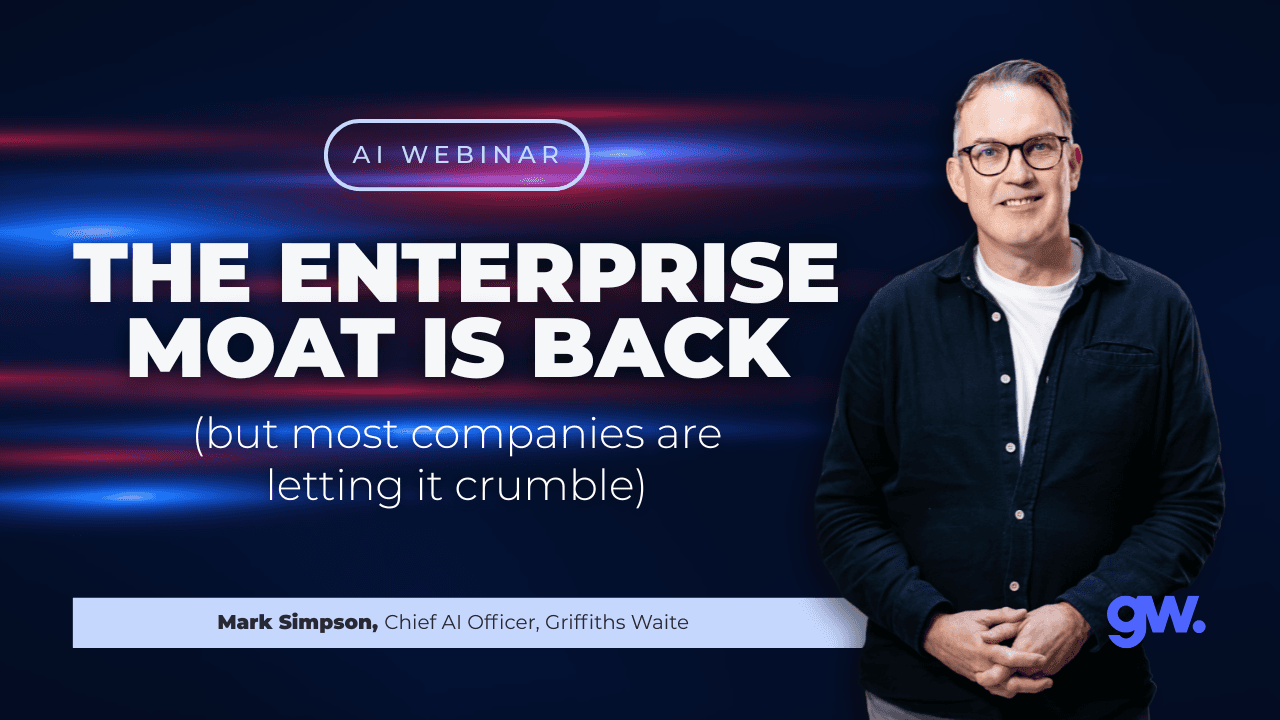 AI WEBINAR

THE ENTERPRISE MOAT IS BACK

(but most companies are letting it crumble)

Mark Simpson, Chief AI Officer, Griffiths Waite

gw.